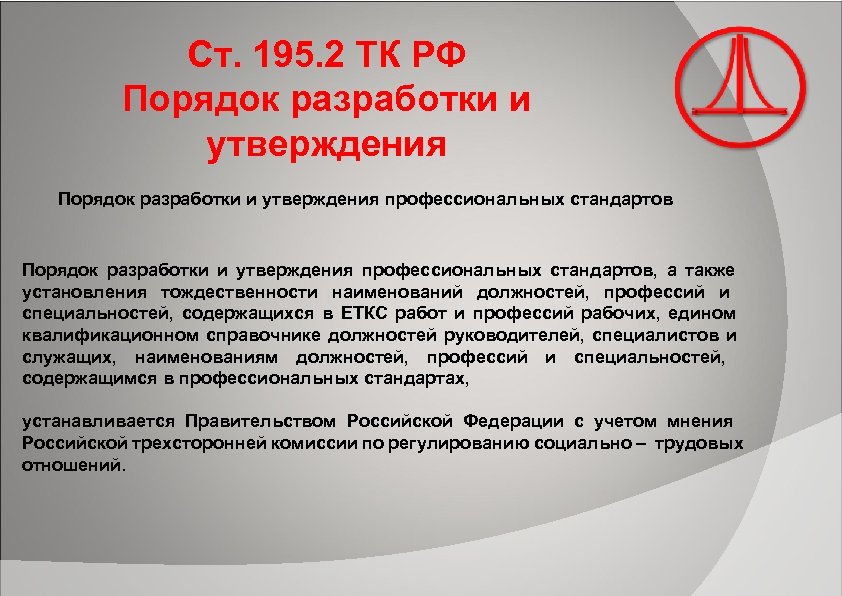 Ст. 195.2 ТК РФ
Порядок разработки и утверждения

Порядок разработки и утверждения профессиональных стандартов

Порядок разработки и утверждения профессиональных стандартов, а также установления тождественности наименований должностей, профессий и специальностей, содержащихся в ЕТКС работ и профессий рабочих, едином квалификационном справочнике должностей руководителей, специалистов и служащих, наименованиям должностей, профессий и специальностей, содержащимся в профессиональных стандартах,

устанавливается Правительством Российской Федерации с учетом мнения Российской трехсторонней комиссии по регулированию социально – трудовых отношений.